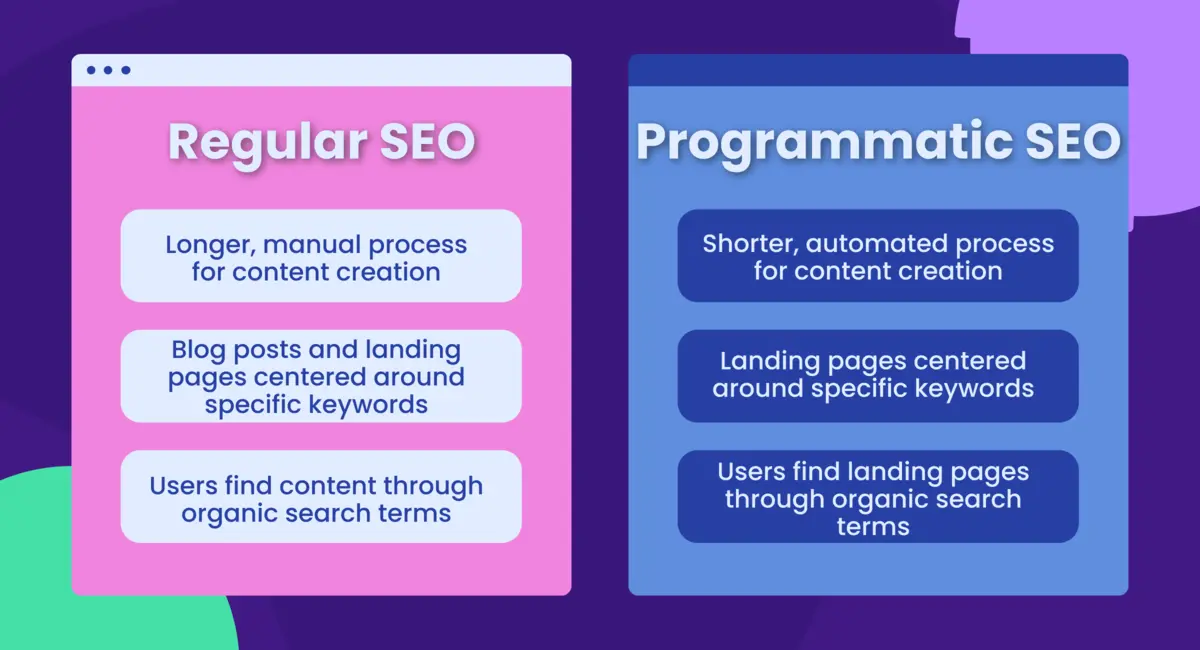 Regular SEO

Longer, manual process for content creation

Blog posts and landing pages centered around specific keywords

Users find content through organic search terms

Programmatic SEO

Shorter, automated process for content creation

Landing pages centered around specific keywords

Users find landing pages through organic search terms